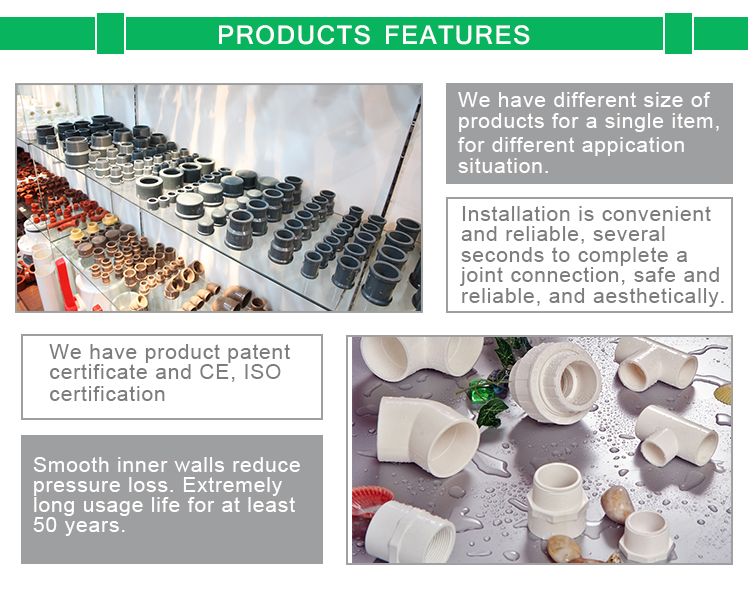 PRODUCTS FEATURES

We have different size of products for a single item, for different appication situation.

Installation is convenient and reliable, several seconds to complete a joint connection, safe and reliable, and aesthetically.

We have product patent certificate and CE, ISO certification

Smooth inner walls reduce pressure loss. Extremely long usage life for at least 50 years.